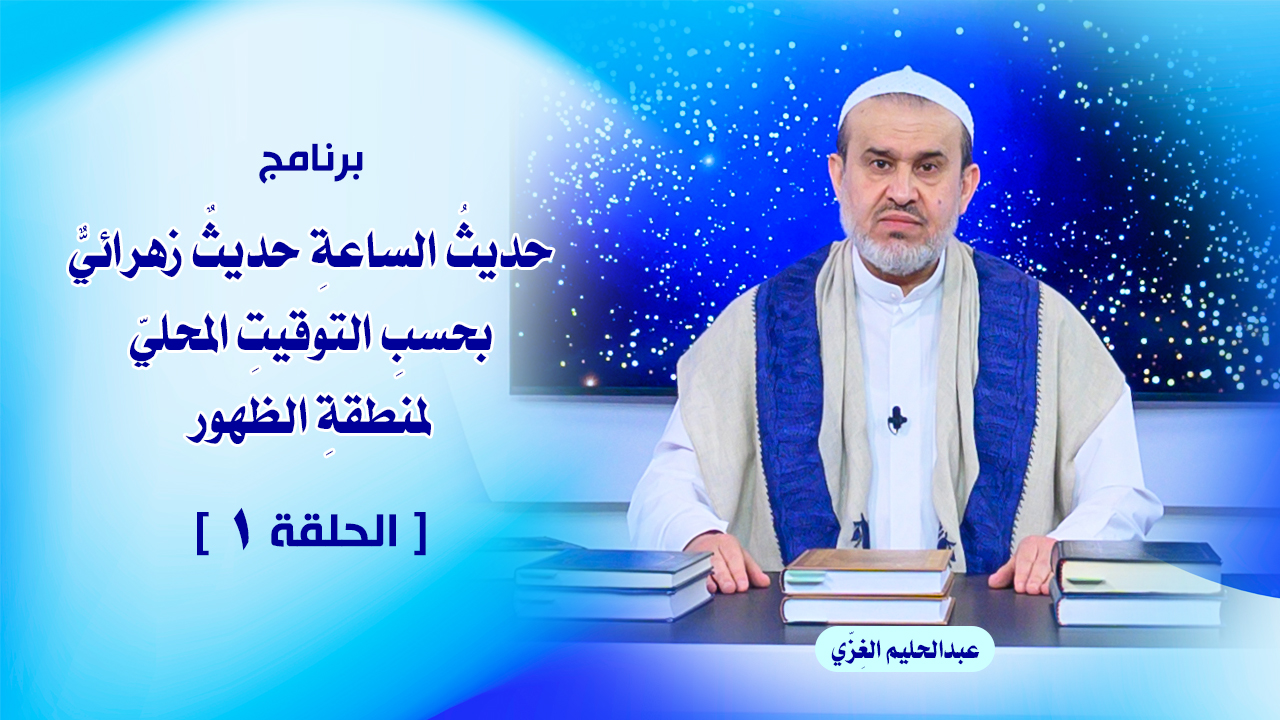 برنامج

حديثُ الساعةِ حديثٌ زهرائيٌّ بحسبِ التوقيتِ المحليّ لمنطقةِ الظهور

[ الحلقة ١ ]

عبدالحليم الغِزّي